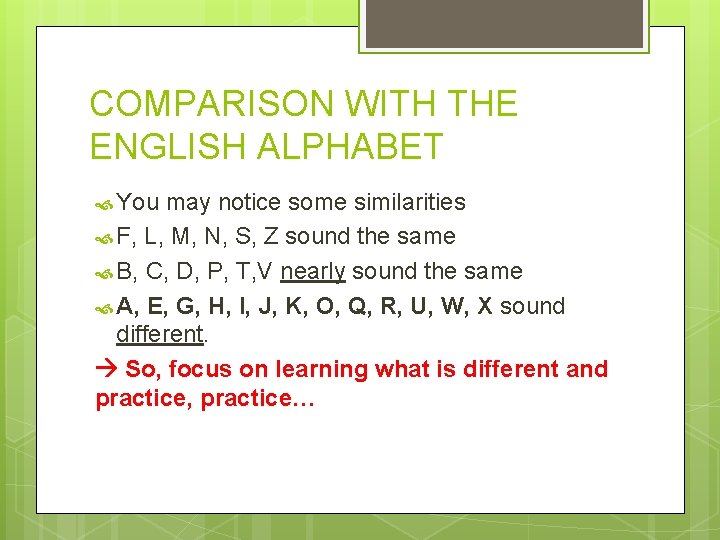 COMPARISON WITH THE ENGLISH ALPHABET

You may notice some similarities

F, L, M, N, S, Z sound the same

B, C, D, P, T,V nearly sound the same

A, E, G, H, I, J, K, O, Q, R, U, W, X sound different.

→ So, focus on learning what is different and practice, practice…